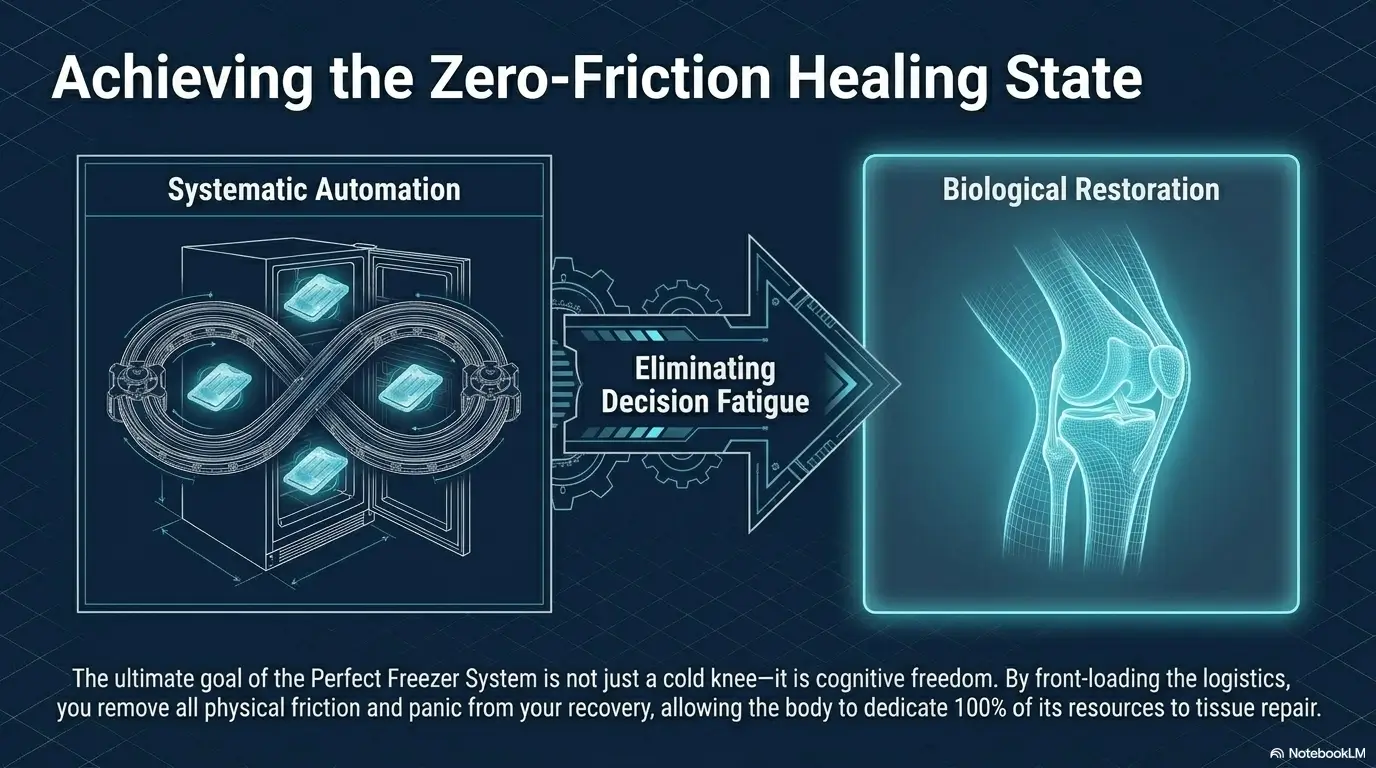 Achieving the Zero-Friction Healing State

Systematic Automation

Eliminating Decision Fatigue

Biological Restoration

The ultimate goal of the Perfect Freezer System is not just a cold knee—it is cognitive freedom. By front-loading the logistics, you remove all physical friction and panic from your recovery, allowing the body to dedicate 100% of its resources to tissue repair.

NotebookLM